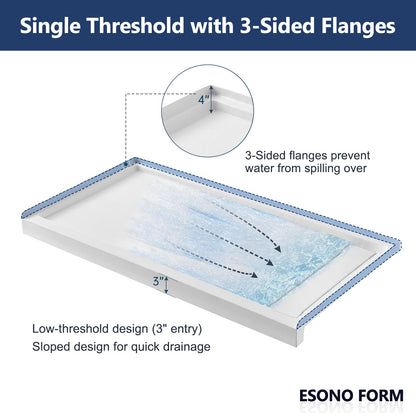 Single Threshold with 3-Sided Flanges

4"

3-Sided flanges prevent water from spilling over

3"

Low-threshold design (3" entry)

Sloped design for quick drainage

ESONO FORM